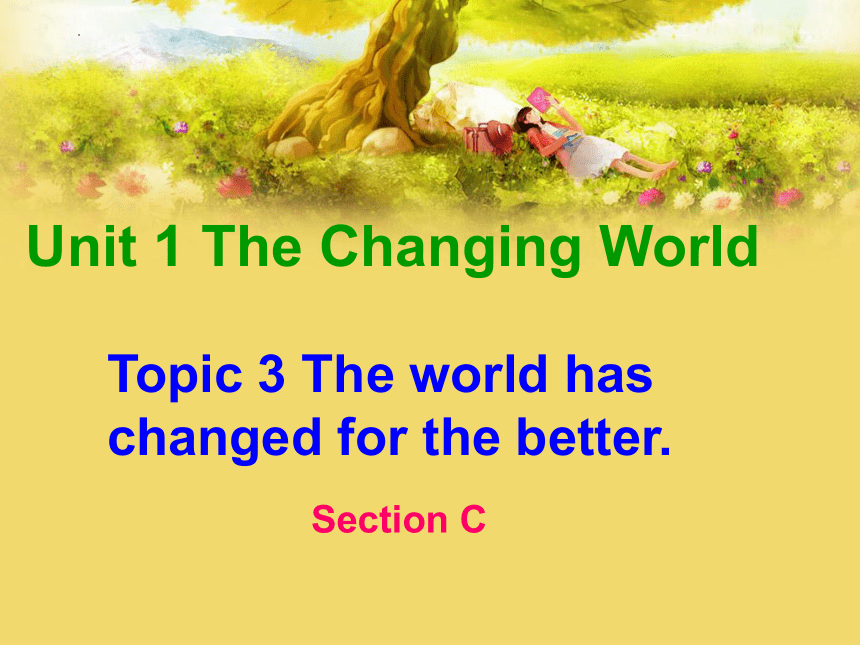 Unit 1 The Changing World

Topic 3 The world has changed for the better.

Section C